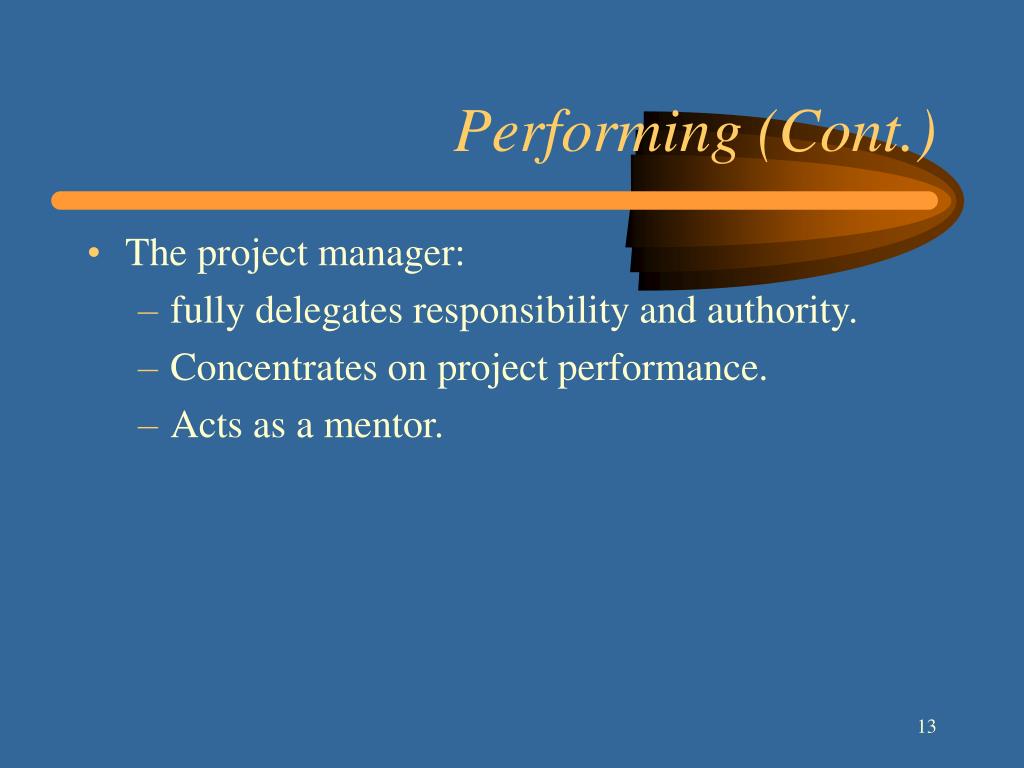 Performing (Cont.)

• The project manager:
– fully delegates responsibility and authority.
– Concentrates on project performance.
– Acts as a mentor.

13